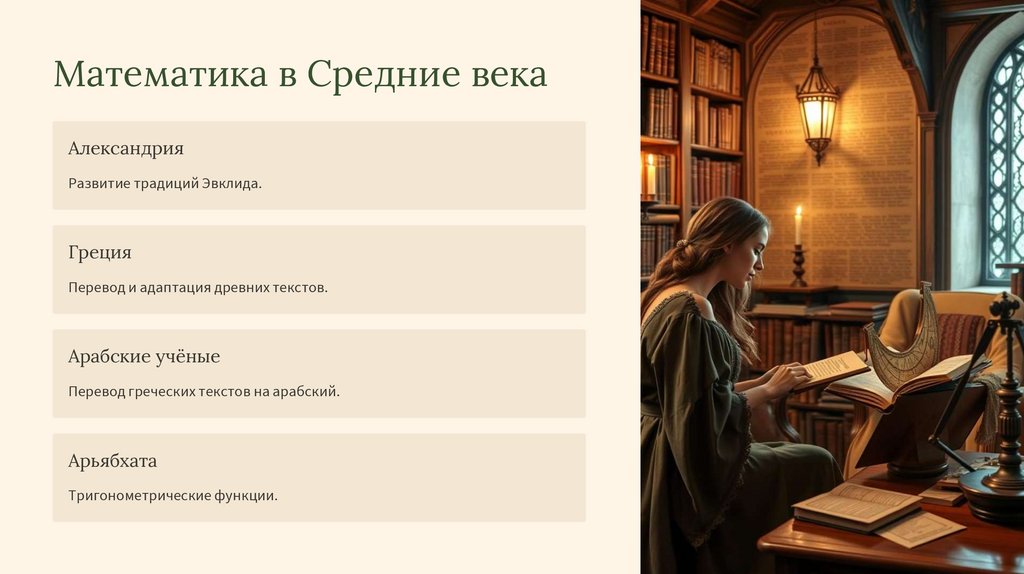 Математика в Средние века

Александрия

Развитие традиций Эвклида.

Греция

Перевод и адаптация древних текстов.

Арабские учёные

Перевод греческих текстов на арабский.

Арьябхата

Тригонометрические функции.